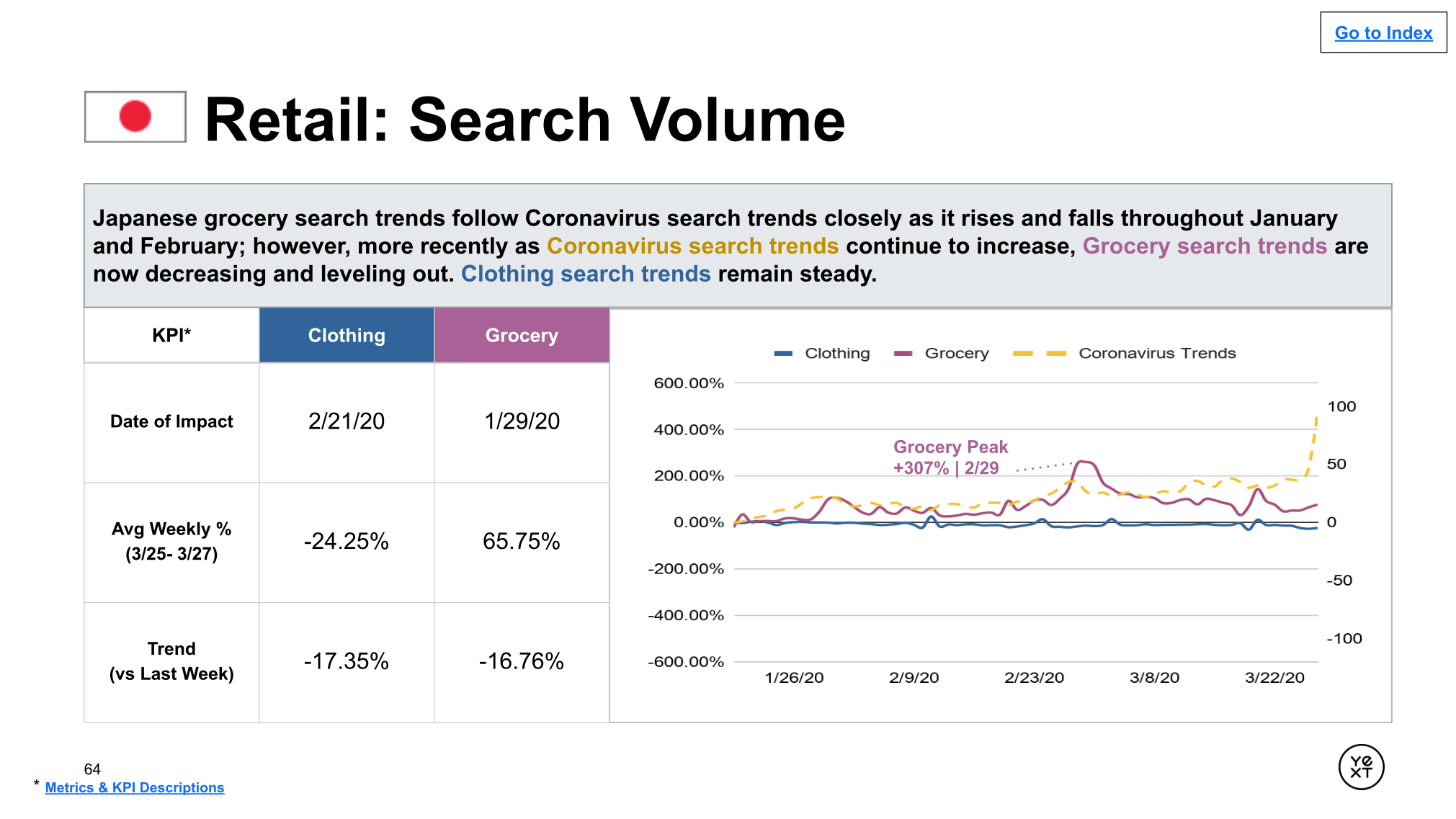 Go to Index

Retail: Search Volume

Japanese grocery search trends follow Coronavirus search trends closely as it rises and falls throughout January and February; however, more recently as Coronavirus search trends continue to increase, Grocery search trends are now decreasing and leveling out. Clothing search trends remain steady.

| KPI* | Clothing | Grocery |
|---|---|---|
| Date of Impact | 2/21/20 | 1/29/20 |
| Avg Weekly % (3/25- 3/27) | -24.25% | 65.75% |
| Trend (vs Last Week) | -17.35% | -16.76% |

Clothing Grocery Coronavirus Trends

600.00%
400.00%
200.00%
0.00%
-200.00%
-400.00%
-600.00%

100
50
0
-50
-100

Grocery Peak
+307% | 2/29

1/26/20 2/9/20 2/23/20 3/8/20 3/22/20

64
* Metrics & KPI Descriptions

YE XT